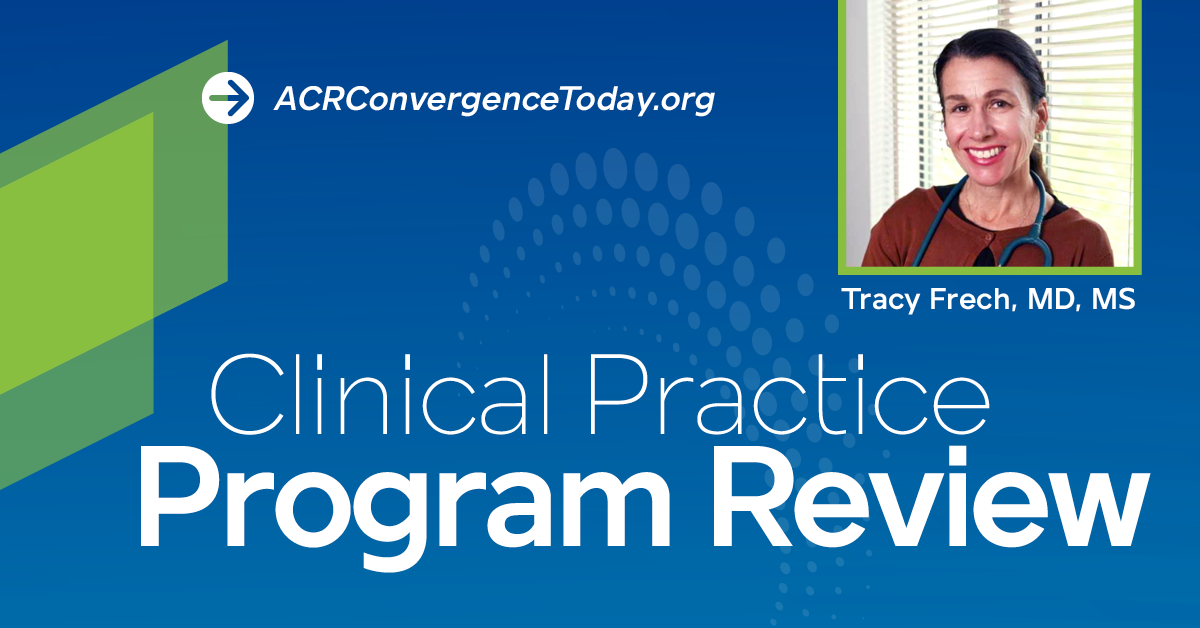 ACRConvergenceToday.org

Tracy Frech, MD, MS

Clinical Practice
Program Review